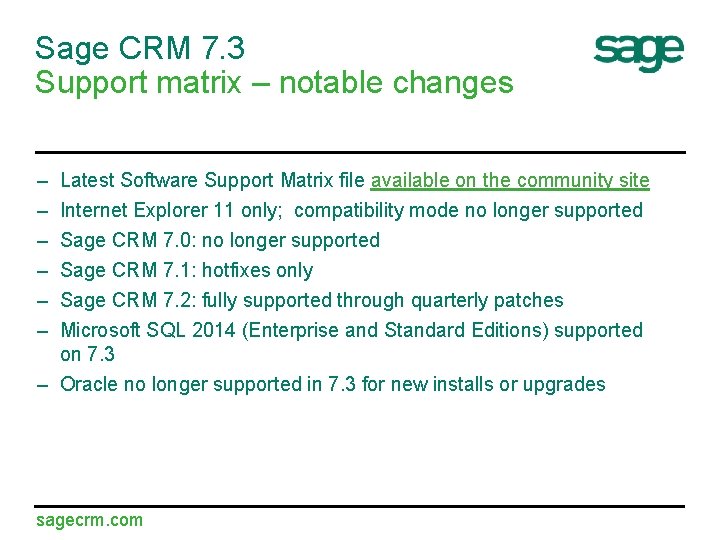 Sage CRM 7.3
Support matrix – notable changes

sage

– Latest Software Support Matrix file available on the community site
– Internet Explorer 11 only; compatibility mode no longer supported
– Sage CRM 7.0: no longer supported
– Sage CRM 7.1: hotfixes only
– Sage CRM 7.2: fully supported through quarterly patches
– Microsoft SQL 2014 (Enterprise and Standard Editions) supported on 7.3
– Oracle no longer supported in 7.3 for new installs or upgrades

sagecrm.com